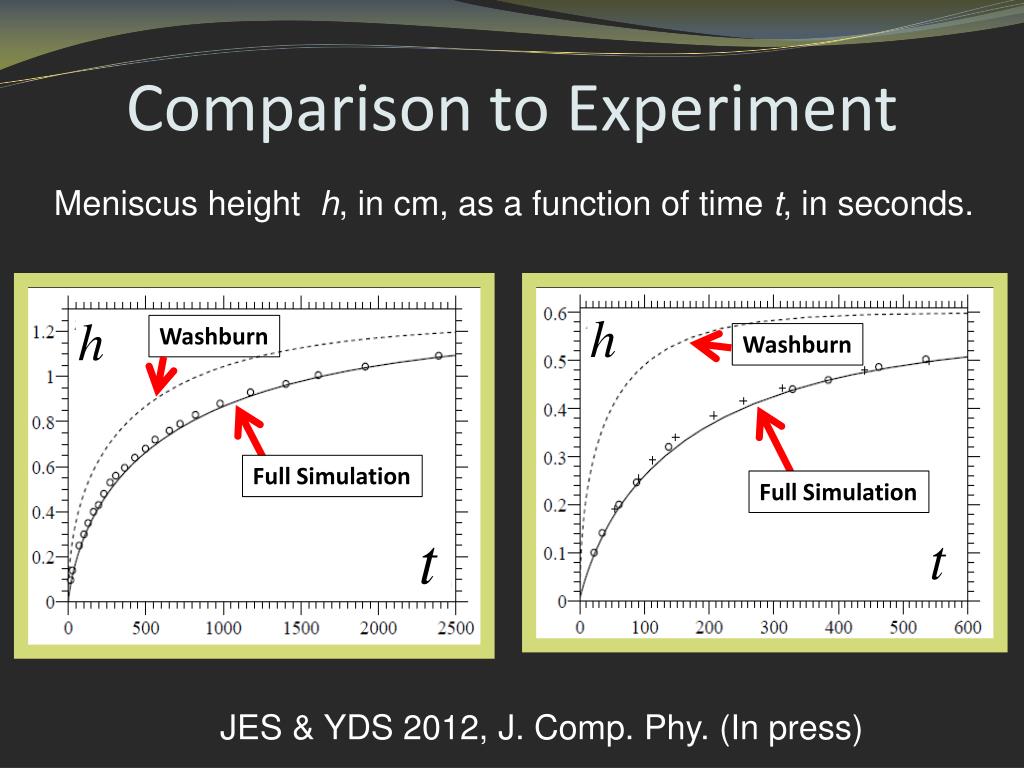 Comparison to Experiment

Meniscus height $h$, in cm, as a function of time $t$, in seconds.

1.2
1
0.8
0.6
0.4
0.2
0
$h$
Washburn
Full Simulation
$t$
0
500
1000
1500
2000
2500

0.6
0.5
0.4
0.3
0.2
0.1
0
$h$
Washburn
Full Simulation
$t$
0
100
200
300
400
500
600

JES & YDS 2012, J. Comp. Phy. (In press)